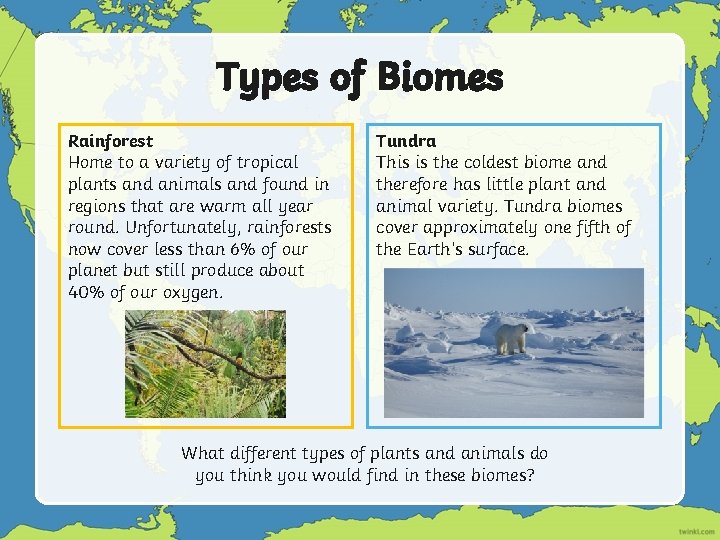 Types of Biomes

Rainforest
Home to a variety of tropical plants and animals and found in regions that are warm all year round. Unfortunately, rainforests now cover less than 6% of our planet but still produce about 40% of our oxygen.

Tundra
This is the coldest biome and therefore has little plant and animal variety. Tundra biomes cover approximately one fifth of the Earth's surface.

What different types of plants and animals do you think you would find in these biomes?

twinkl.com